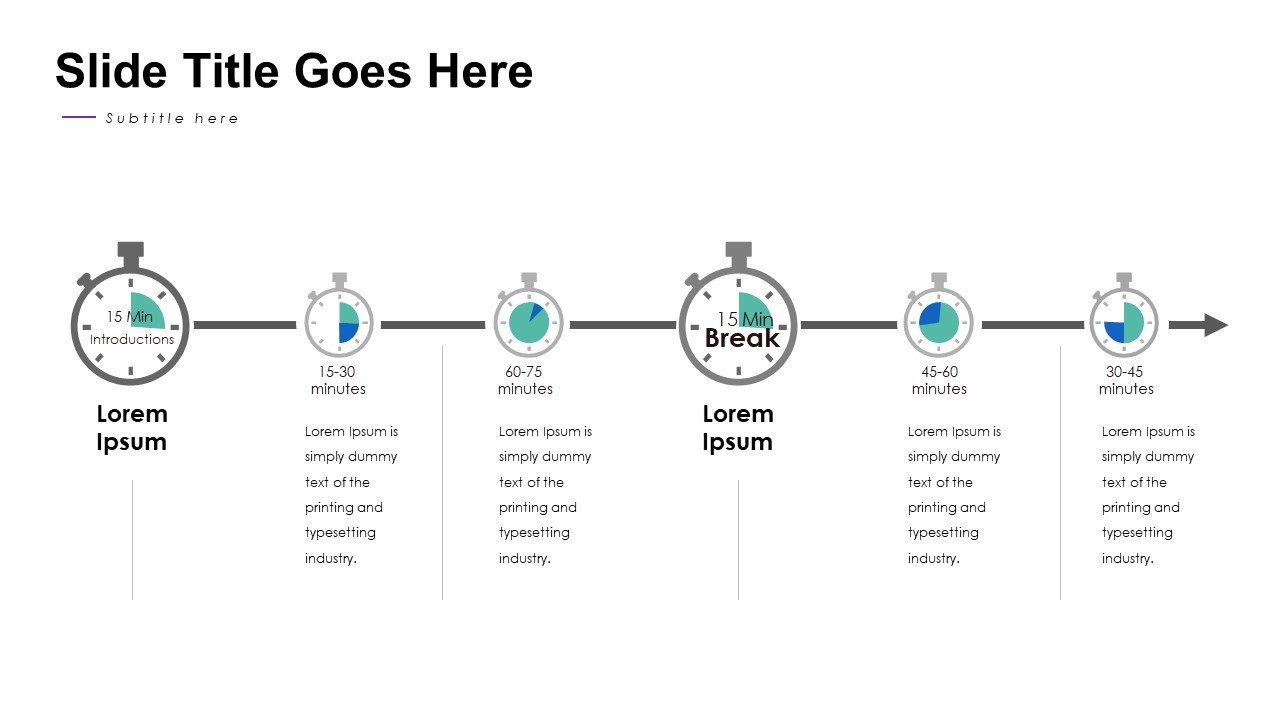 Slide Title Goes Here

Subtitle here

15 Min
Introductions

Lorem Ipsum

15-30 minutes

Lorem Ipsum is simply dummy text of the printing and typesetting industry.

60-75 minutes

Lorem Ipsum is simply dummy text of the printing and typesetting industry.

15 Min
Break

Lorem Ipsum

45-60 minutes

Lorem Ipsum is simply dummy text of the printing and typesetting industry.

30-45 minutes

Lorem Ipsum is simply dummy text of the printing and typesetting industry.